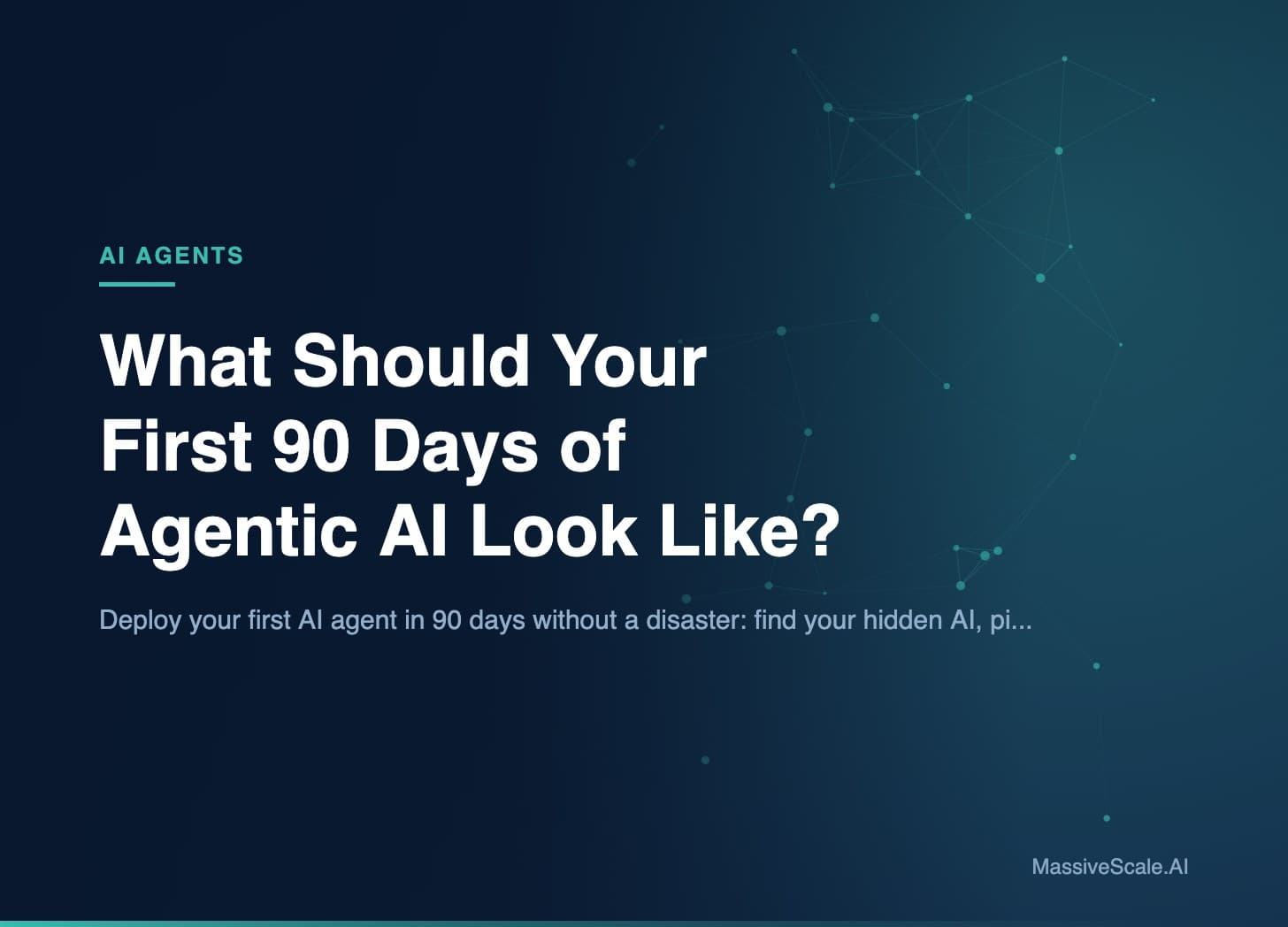 AI AGENTS

What Should Your First 90 Days of Agentic AI Look Like?

Deploy your first AI agent in 90 days without a disaster: find your hidden AI, pi...

MassiveScale.AI